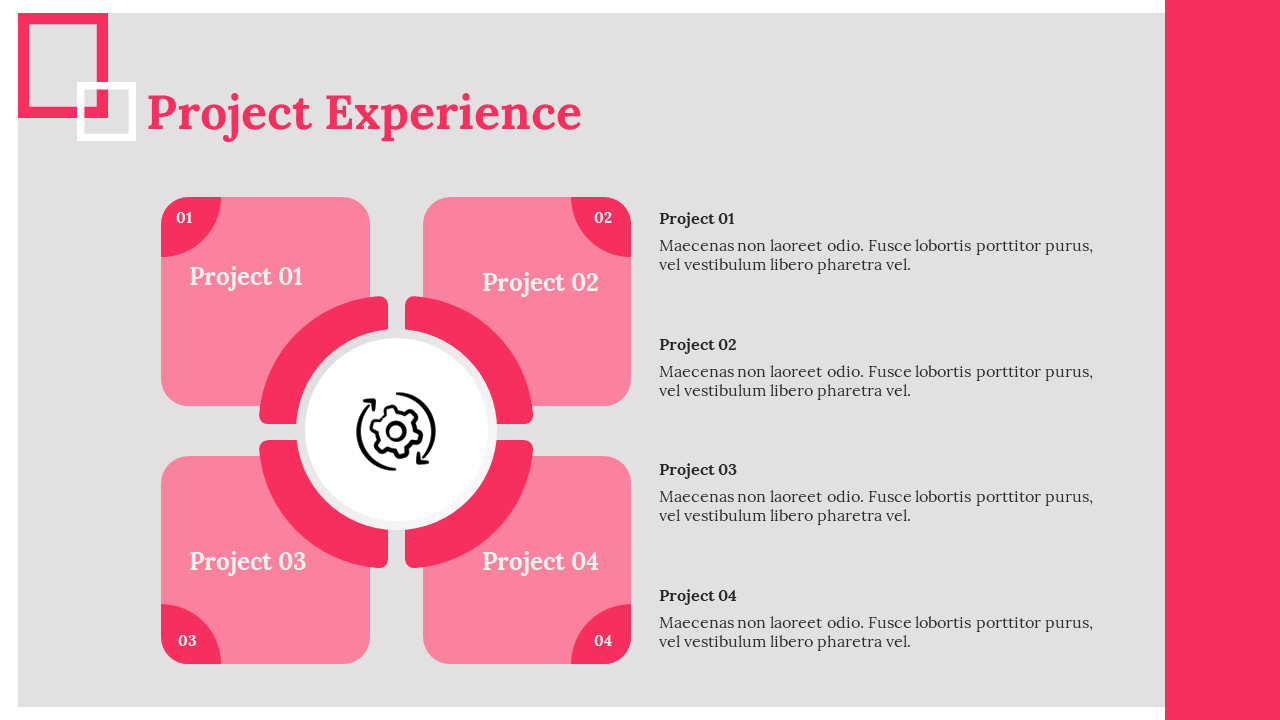 Project Experience

01

Project 01

02

Project 02

Project 03

03

Project 04

04

Project 01

Maecenas non laoreet odio. Fusce lobortis porttitor purus, vel vestibulum libero pharetra vel.

Project 02

Maecenas non laoreet odio. Fusce lobortis porttitor purus, vel vestibulum libero pharetra vel.

Project 03

Maecenas non laoreet odio. Fusce lobortis porttitor purus, vel vestibulum libero pharetra vel.

Project 04

Maecenas non laoreet odio. Fusce lobortis porttitor purus, vel vestibulum libero pharetra vel.